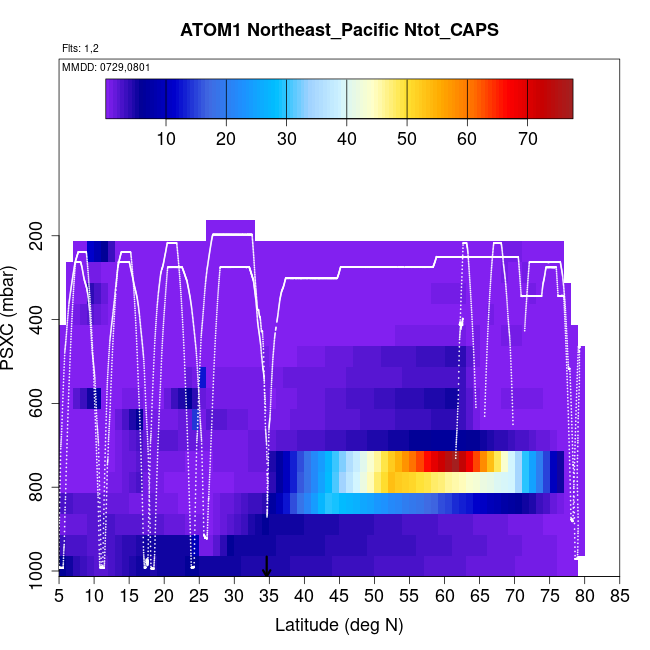 ATOM1 Northeast_Pacific Ntot_CAPS

Flts: 1,2

MMDD: 0729,0801

10 20 30 40 50 60 70

PSXC (mbar)

200
400
600
800
1000

5 10 15 20 25 30 35 40 45 50 55 60 65 70 75 80 85

Latitude (deg N)